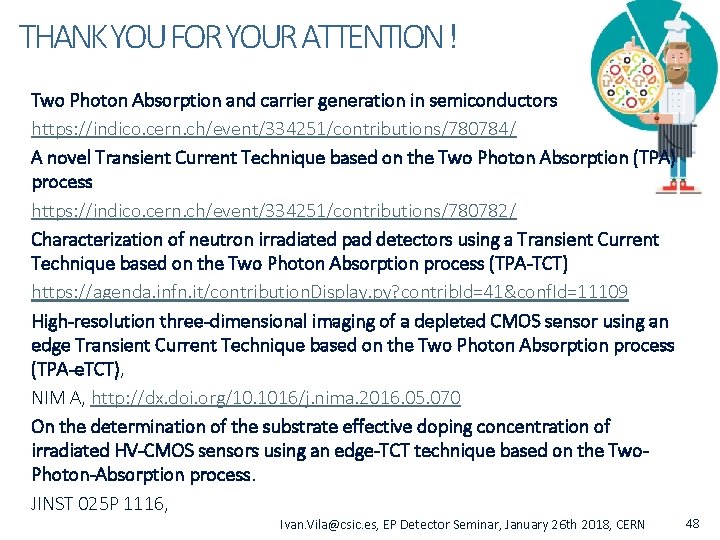 THANK YOU FOR YOUR ATTENTION !

Two Photon Absorption and carrier generation in semiconductors

https://indico.cern.ch/event/334251/contributions/780784/

A novel Transient Current Technique based on the Two Photon Absorption (TPA) process

https://indico.cern.ch/event/334251/contributions/780782/

Characterization of neutron irradiated pad detectors using a Transient Current Technique based on the Two Photon Absorption process (TPA-TCT)

https://agenda.infn.it/contributionDisplay.py?contribId=41&confId=11109

High-resolution three-dimensional imaging of a depleted CMOS sensor using an edge Transient Current Technique based on the Two Photon Absorption process (TPA-eTCT),

NIM A, http://dx.doi.org/10.1016/j.nima.2016.05.070

On the determination of the substrate effective doping concentration of irradiated HV-CMOS sensors using an edge-TCT technique based on the Two-Photon-Absorption process.

JINST 025P 1116,

Ivan.Vila@csic.es, EP Detector Seminar, January 26th 2018, CERN

48